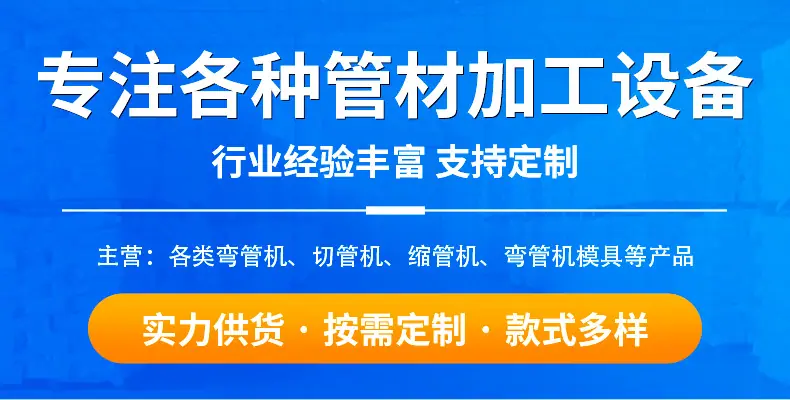 专注各种管材加工设备

行业经验丰富 支持定制

主营：各类弯管机、切管机、缩管机、弯管机模具等产品

实力供货 · 按需定制 · 款式多样